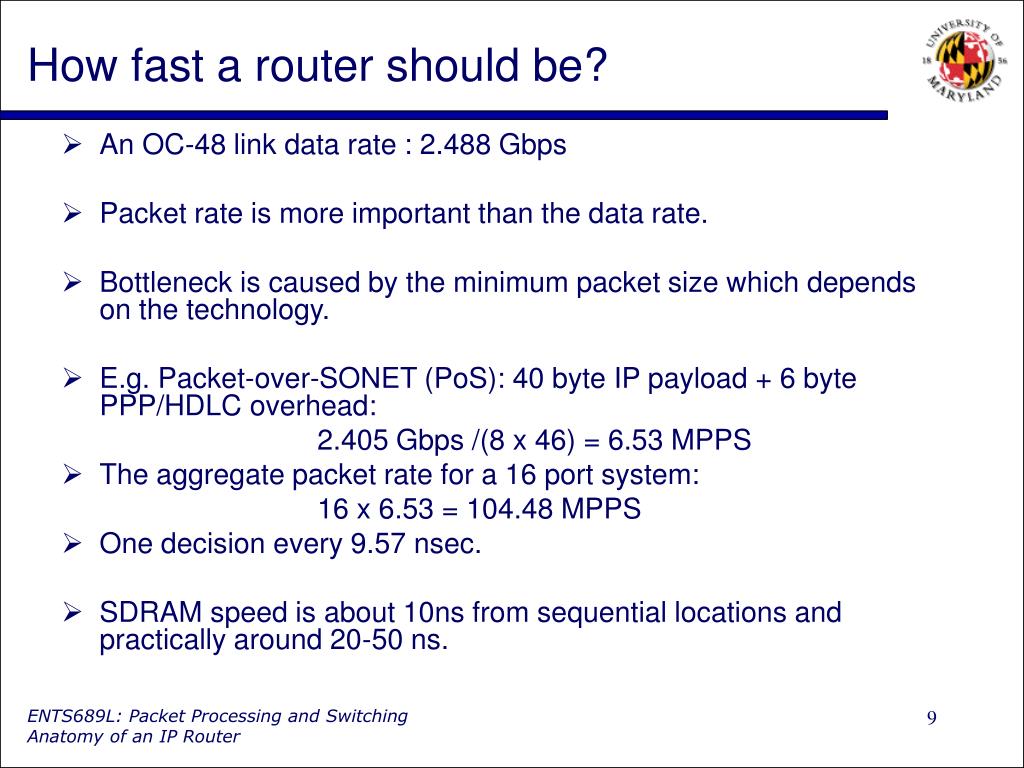 How fast a router should be?

UNIVERSITY OF MARYLAND 18 56

➢ An OC-48 link data rate : 2.488 Gbps

➢ Packet rate is more important than the data rate.

➢ Bottleneck is caused by the minimum packet size which depends on the technology.

➢ E.g. Packet-over-SONET (PoS): 40 byte IP payload + 6 byte PPP/HDLC overhead:

2.405 Gbps /(8 x 46) = 6.53 MPPS

➢ The aggregate packet rate for a 16 port system:

16 x 6.53 = 104.48 MPPS

➢ One decision every 9.57 nsec.

➢ SDRAM speed is about 10ns from sequential locations and practically around 20-50 ns.

ENTS689L: Packet Processing and Switching
Anatomy of an IP Router

9